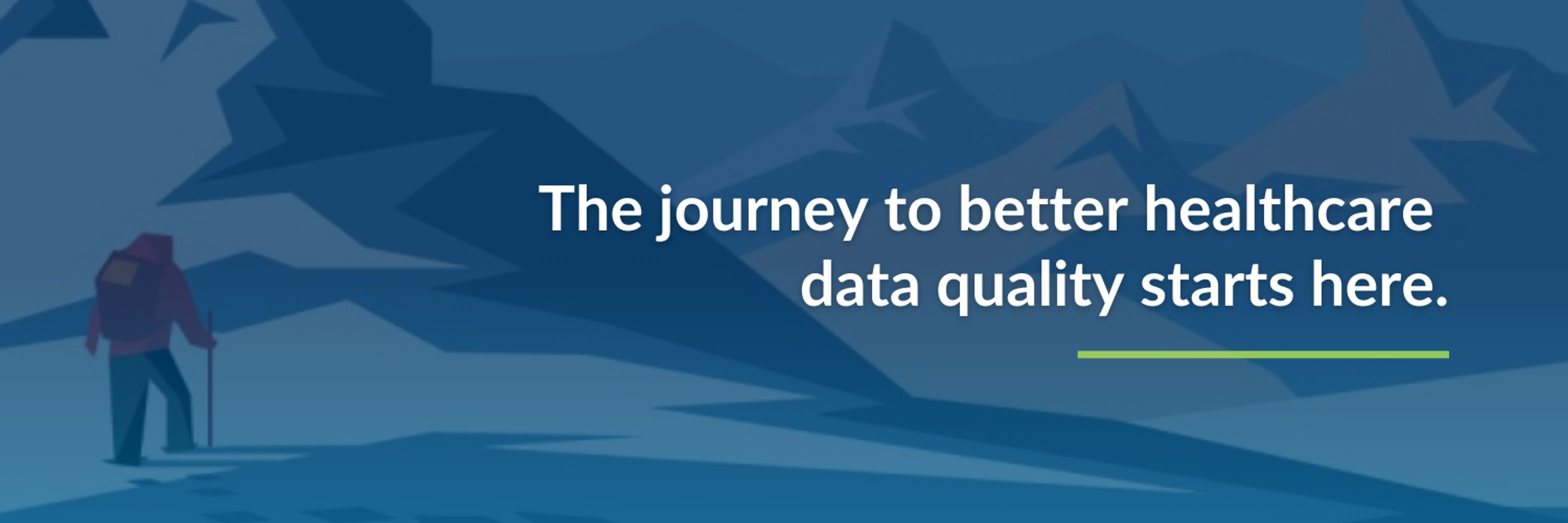 The journey to better healthcare data quality starts here.